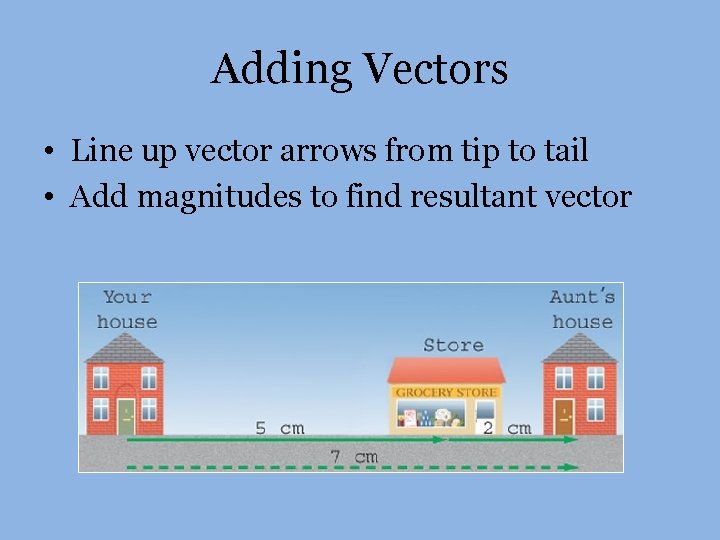 Adding Vectors

• Line up vector arrows from tip to tail
• Add magnitudes to find resultant vector

Your house

Store

Aunt's house

GROCERY STORE

5 cm

2 cm

7 cm